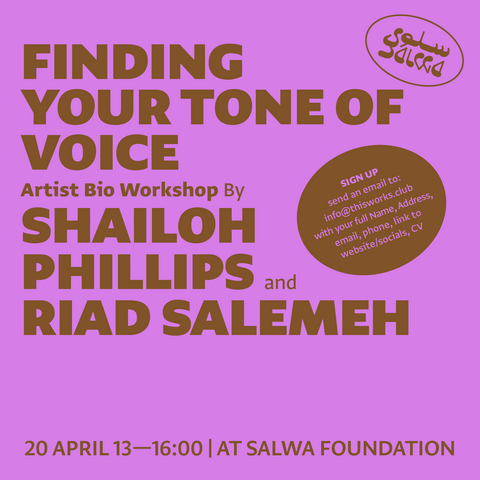 سلوى
SALWA

FINDING YOUR TONE OF VOICE

Artist Bio Workshop By

SHAILOH PHILLIPS and RIAD SALEMEH

SIGN UP
send an email to:
info@thisworks.club
with your full Name, Address, email, phone, link to website/socials, CV

20 APRIL 13—16:00 | AT SALWA FOUNDATION